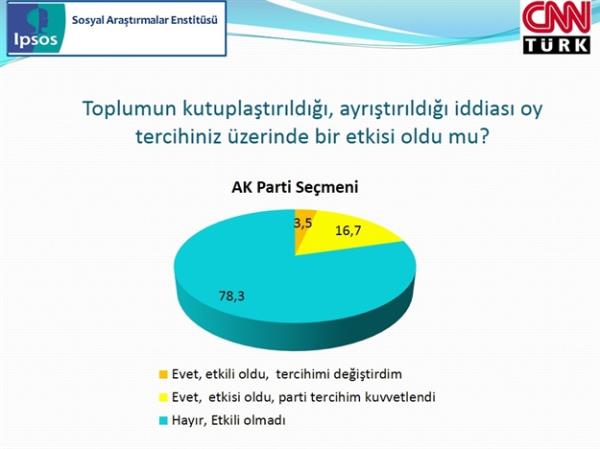 Ipsos Sosyal Araştırmalar Enstitüsü

CNN TÜRK

Toplumun kutuplaştırıldığı, ayrıştırıldığı iddiası oy tercihiniz üzerinde bir etkisi oldu mu?

AK Parti Seçmeni

3,5

16,7

78,3

Evet, etkili oldu, tercihimi değiştirdim
Evet, etkisi oldu, parti tercihim kuvvetlendi
Hayır, Etkili olmadı